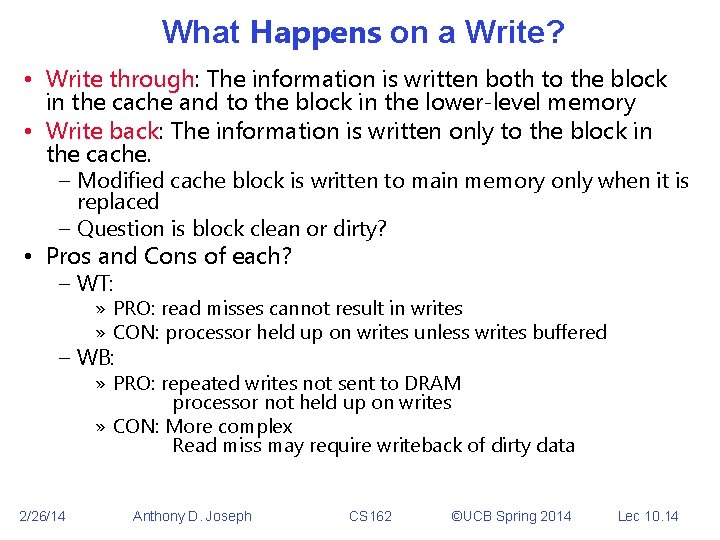 What Happens on a Write?

• Write through: The information is written both to the block in the cache and to the block in the lower-level memory
• Write back: The information is written only to the block in the cache.
  – Modified cache block is written to main memory only when it is replaced
  – Question is block clean or dirty?
• Pros and Cons of each?
  – WT:
    » PRO: read misses cannot result in writes
    » CON: processor held up on writes unless writes buffered
  – WB:
    » PRO: repeated writes not sent to DRAM
      processor not held up on writes
    » CON: More complex
      Read miss may require writeback of dirty data

2/26/14 Anthony D. Joseph CS162 ©UCB Spring 2014 Lec 10.14